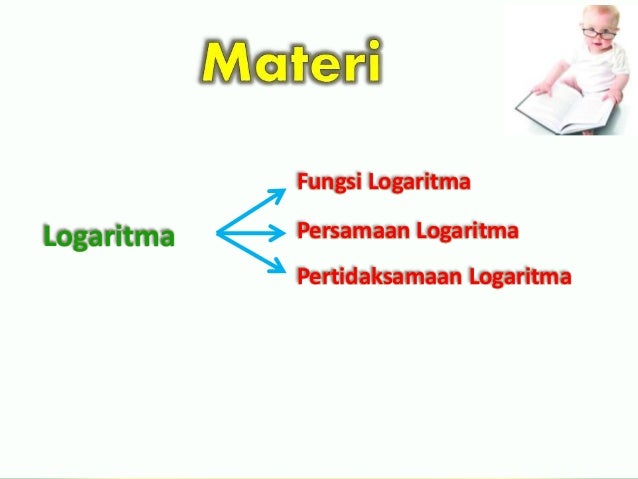 Materi

Logaritma

Fungsi Logaritma

Persamaan Logaritma

Pertidaksamaan Logaritma